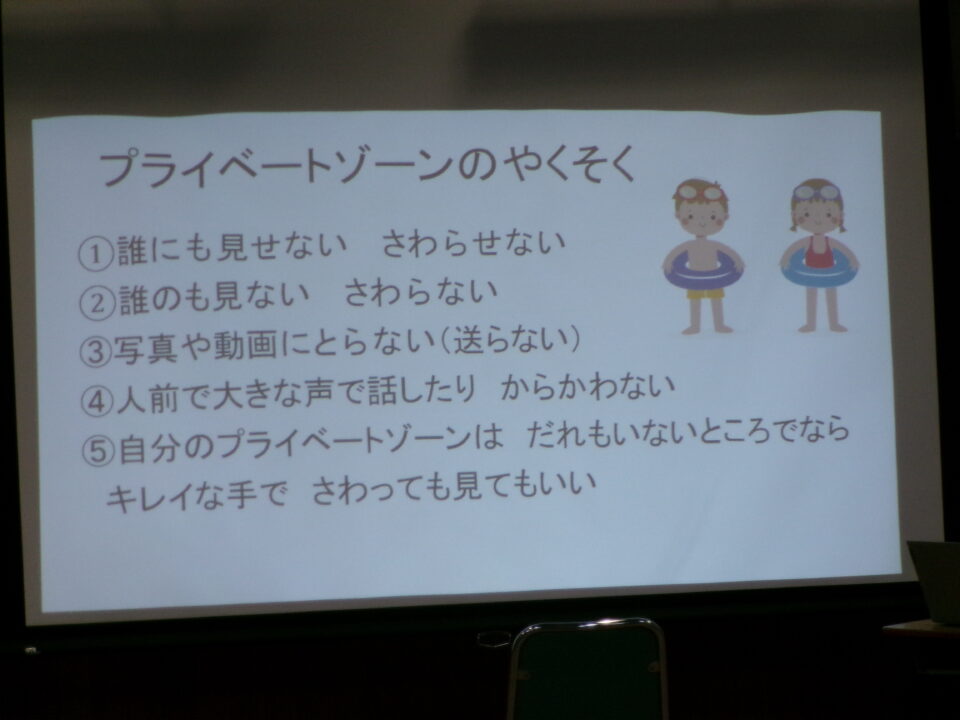 プライベートゾーンのやくそく

①誰にも見せない　さわらせない
②誰のも見ない　さわらない
③写真や動画にとらない（送らない）
④人前で大きな声で話したり　からかわない
⑤自分のプライベートゾーンは　だれもいないところでなら
キレイな手で　さわっても見てもいい